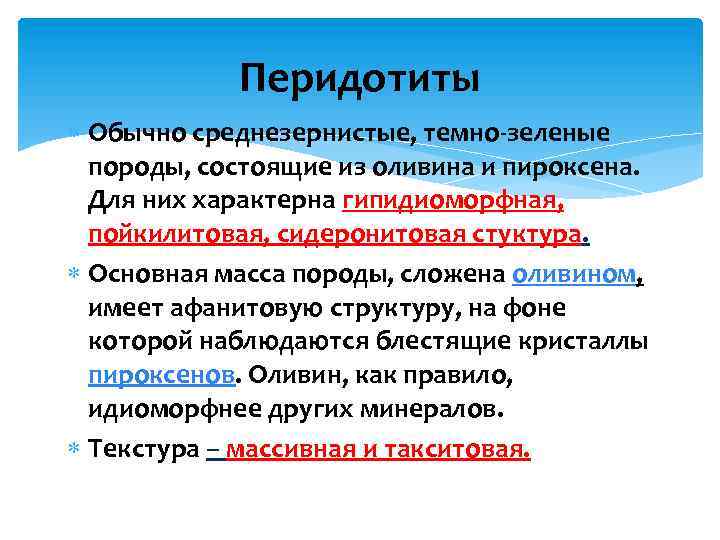 Перидотиты

Обычно среднезернистые, темно-зеленые породы, состоящие из оливина и пироксена. Для них характерна гипидиоморфная, пойкилитовая, сидеронитовая стуктура.

Основная масса породы, сложена оливином, имеет афанитовую структуру, на фоне которой наблюдаются блестящие кристаллы пироксенов. Оливин, как правило, идиоморфнее других минералов.

Текстура – массивная и такситовая.